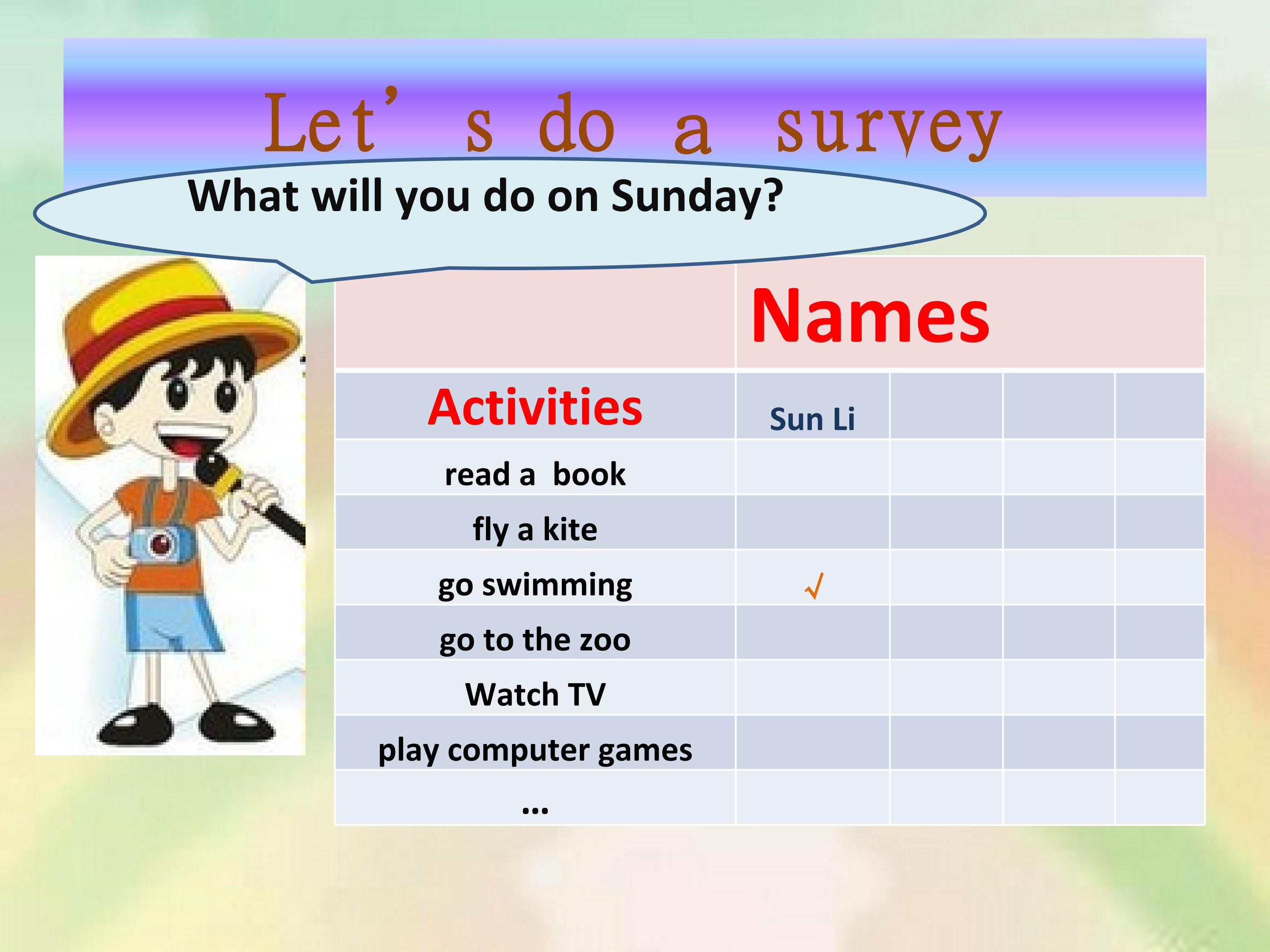 Let's do a survey

What will you do on Sunday?

|  | Names |  |  |  |
|---|---|---|---|---|
| Activities | Sun Li |  |  |  |
| read a book |  |  |  |  |
| fly a kite |  |  |  |  |
| go swimming | √ |  |  |  |
| go to the zoo |  |  |  |  |
| Watch TV |  |  |  |  |
| play computer games |  |  |  |  |
| ... |  |  |  |  |